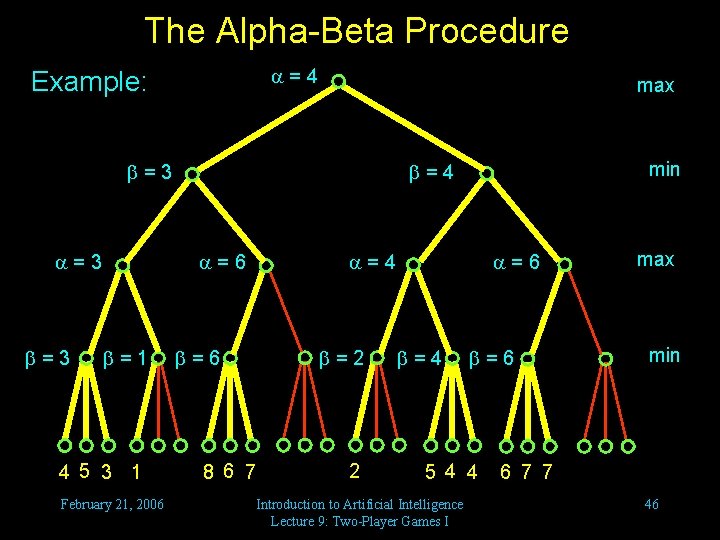 The Alpha-Beta Procedure

Example:

$\alpha = 4$

max

$\beta = 3$ $\beta = 4$

min

$\alpha = 3$ $\alpha = 6$ $\alpha = 4$ $\alpha = 6$

max

$\beta = 3$ $\beta = 1$ $\beta = 6$ $\beta = 2$ $\beta = 4$ $\beta = 6$

min

4 5 3 1 8 6 7 2 5 4 4 6 7 7

February 21, 2006

Introduction to Artificial Intelligence
Lecture 9: Two-Player Games I

46